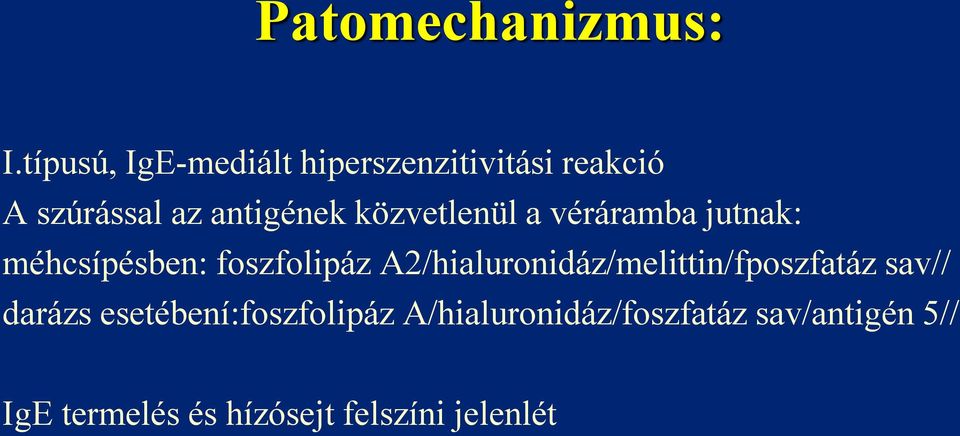 Patomechanizmus:

I.típusú, IgE-mediált hiperszenzitivitási reakció
A szúrással az antigének közvetlenül a véráramba jutnak:
méhcsípésben: foszfolipáz A2/hialuronidáz/melittin/fposzfatáz sav//
darázs esetébení:foszfolipáz A/hialuronidáz/foszfatáz sav/antigén 5//

IgE termelés és hízósejt felszíni jelenlét